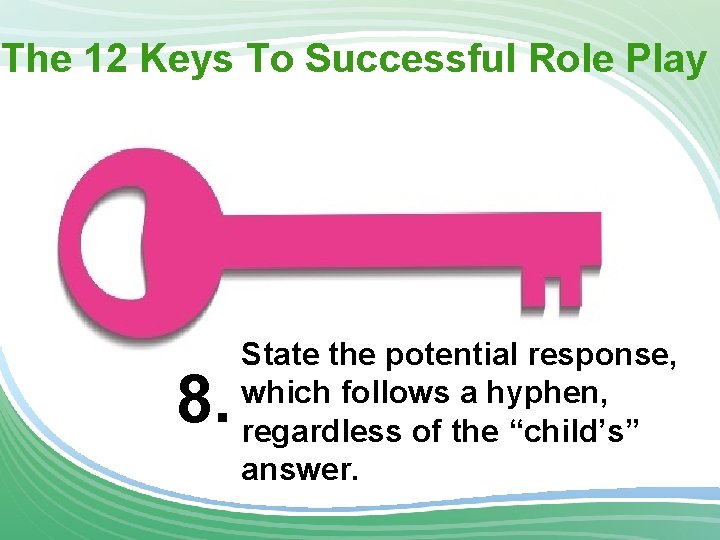 The 12 Keys To Successful Role Play

8. State the potential response, which follows a hyphen, regardless of the “child’s” answer.